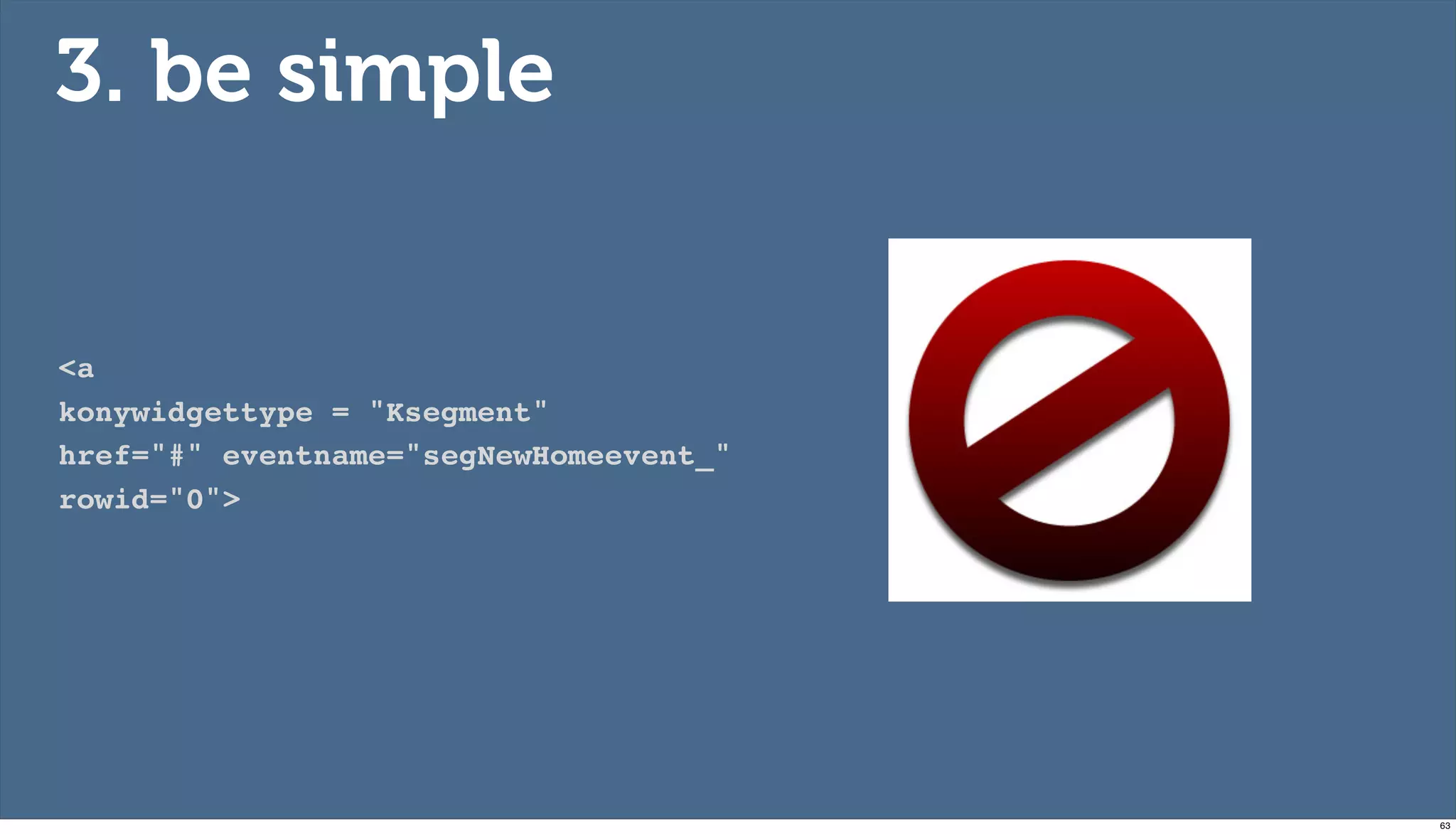 3. be simple

<a
konywidgettype = "Ksegment"
href="#" eventname="segNewHomeevent_"
rowid="0">

63